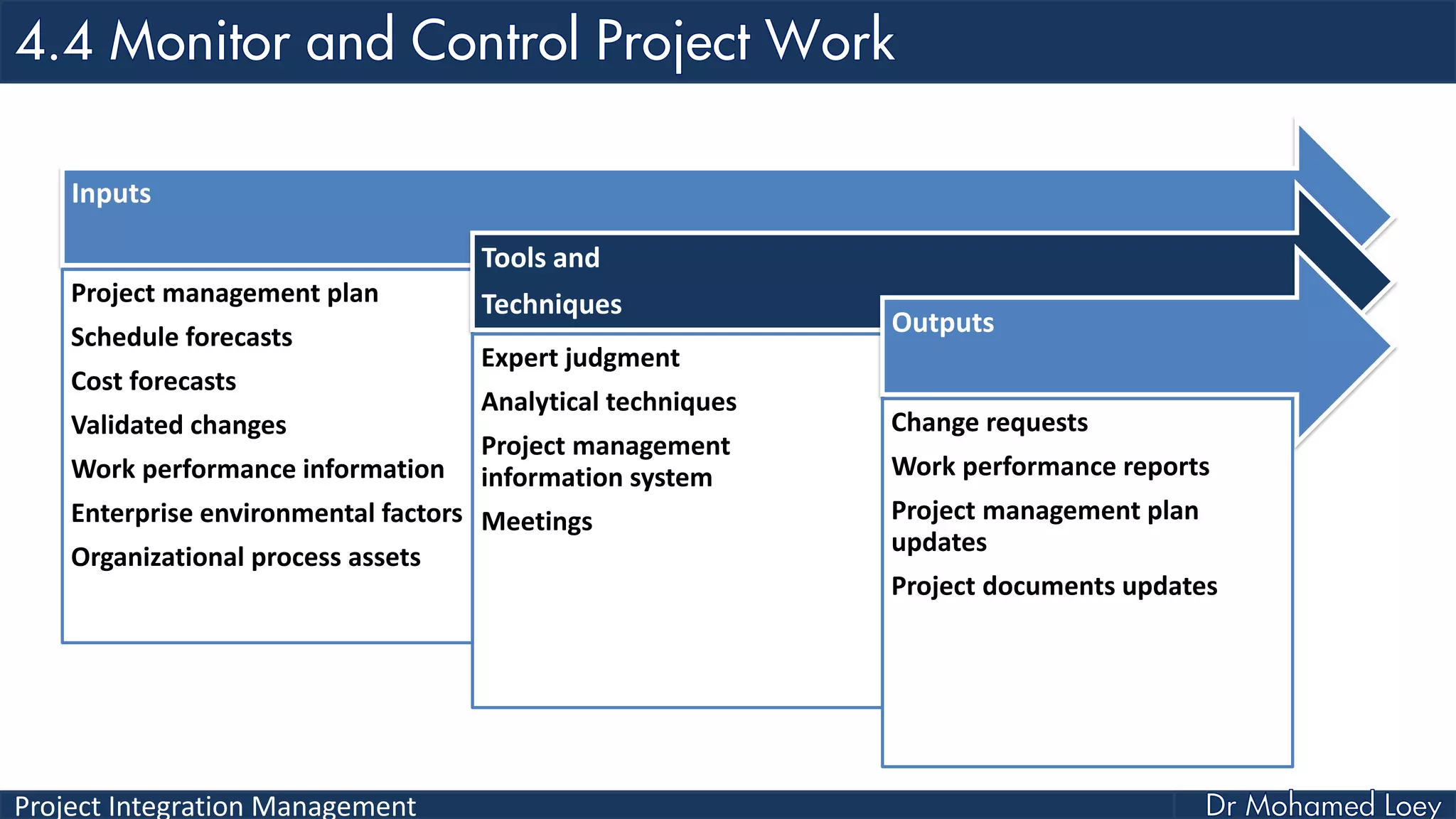 4.4 Monitor and Control Project Work

Inputs

Project management plan
Schedule forecasts
Cost forecasts
Validated changes
Work performance information
Enterprise environmental factors
Organizational process assets

Tools and Techniques

Expert judgment
Analytical techniques
Project management information system
Meetings

Outputs

Change requests
Work performance reports
Project management plan updates
Project documents updates

Project Integration Management

Dr Mohamed Loey